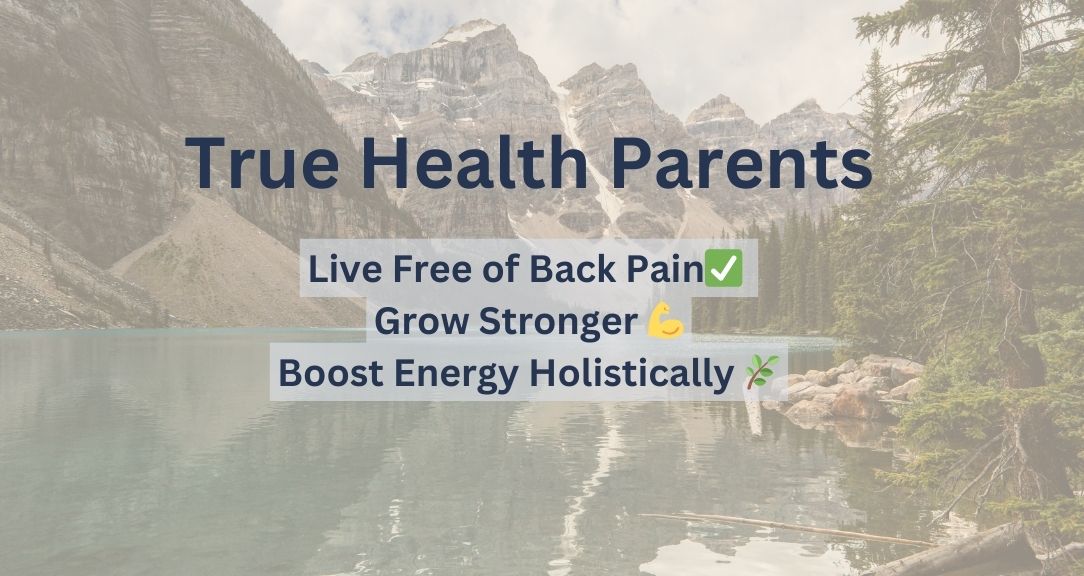 True Health Parents

Live Free of Back Pain✅
Grow Stronger 💪
Boost Energy Holistically 🌿